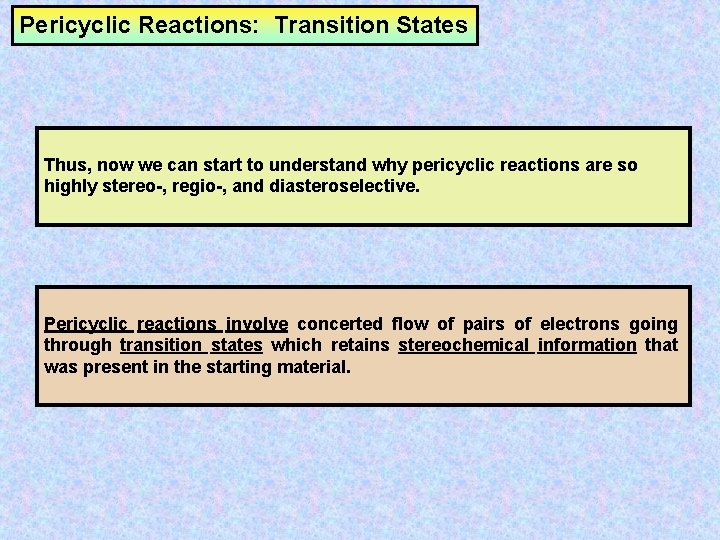 Pericyclic Reactions: Transition States

Thus, now we can start to understand why pericyclic reactions are so highly stereo-, regio-, and diasteroselective.

Pericyclic reactions involve concerted flow of pairs of electrons going through transition states which retains stereochemical information that was present in the starting material.